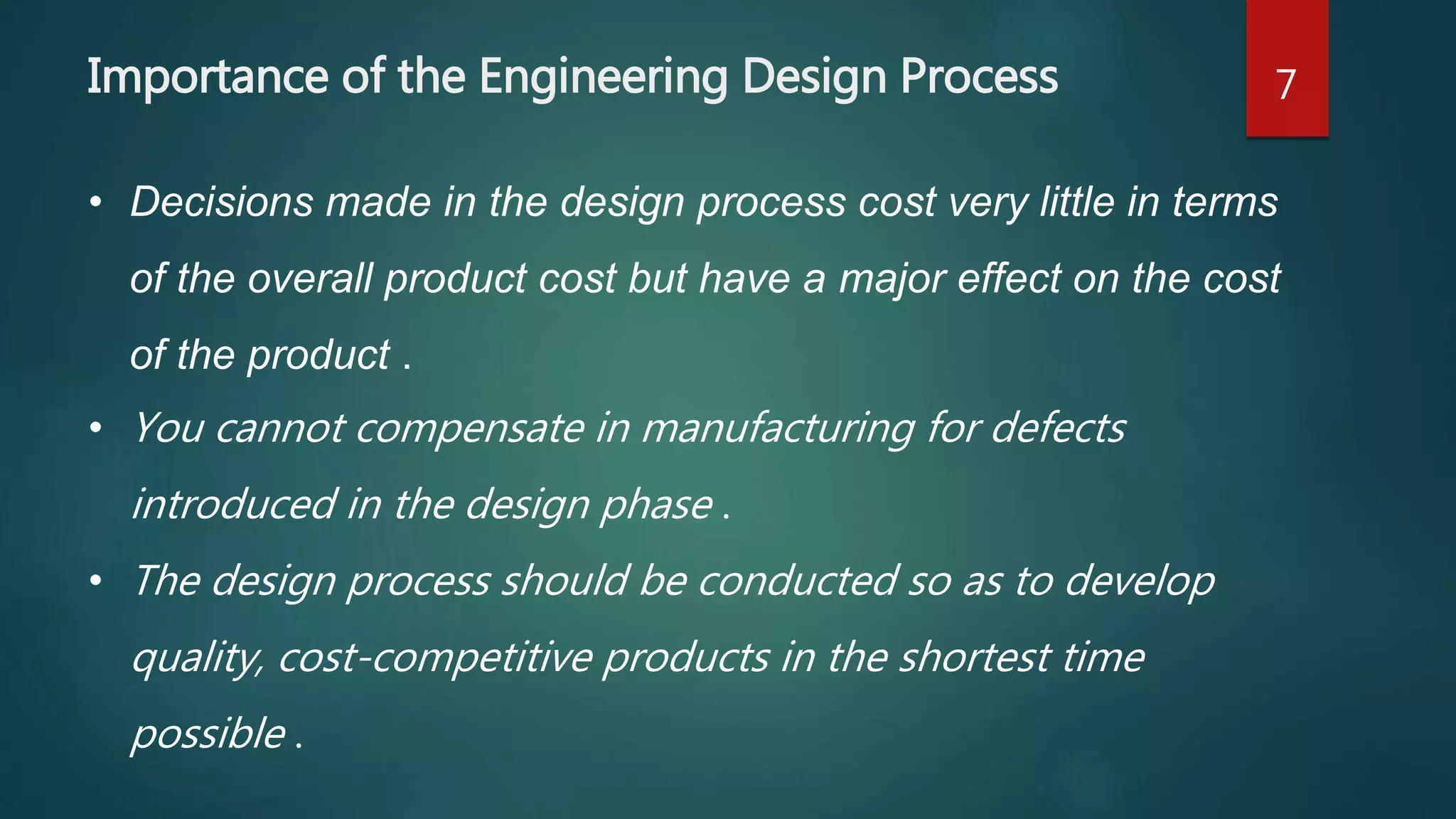 Importance of the Engineering Design Process

7

• Decisions made in the design process cost very little in terms of the overall product cost but have a major effect on the cost of the product .

• You cannot compensate in manufacturing for defects introduced in the design phase .

• The design process should be conducted so as to develop quality, cost-competitive products in the shortest time possible .